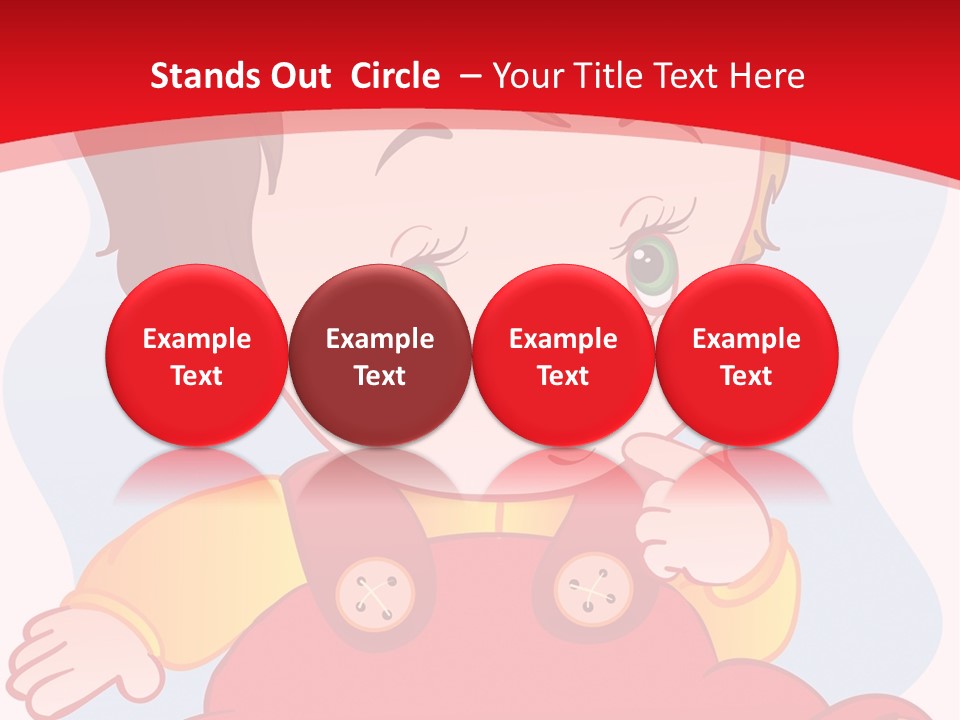 Stands Out  Circle  – Your Title Text Here

Example Text

Example Text

Example Text

Example Text